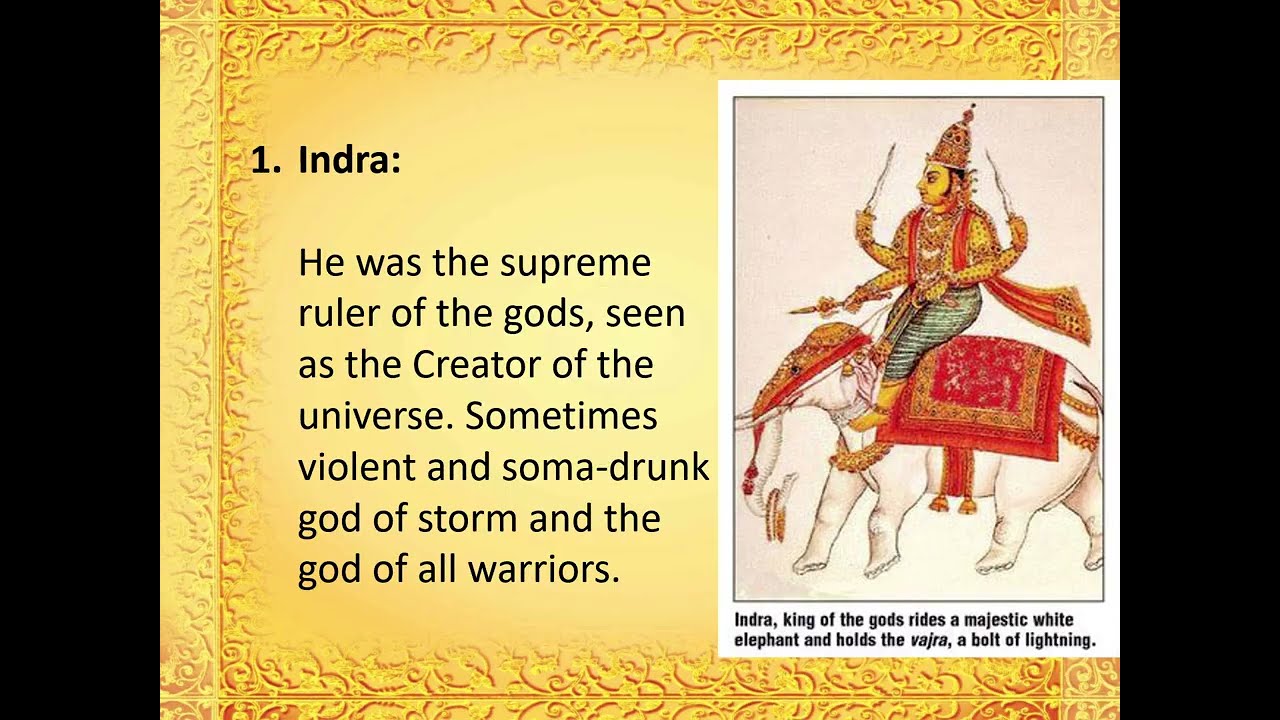 1. Indra:

He was the supreme ruler of the gods, seen as the Creator of the universe. Sometimes violent and soma-drunk god of storm and the god of all warriors.

Indra, king of the gods rides a majestic white elephant and holds the vajra, a bolt of lightning.